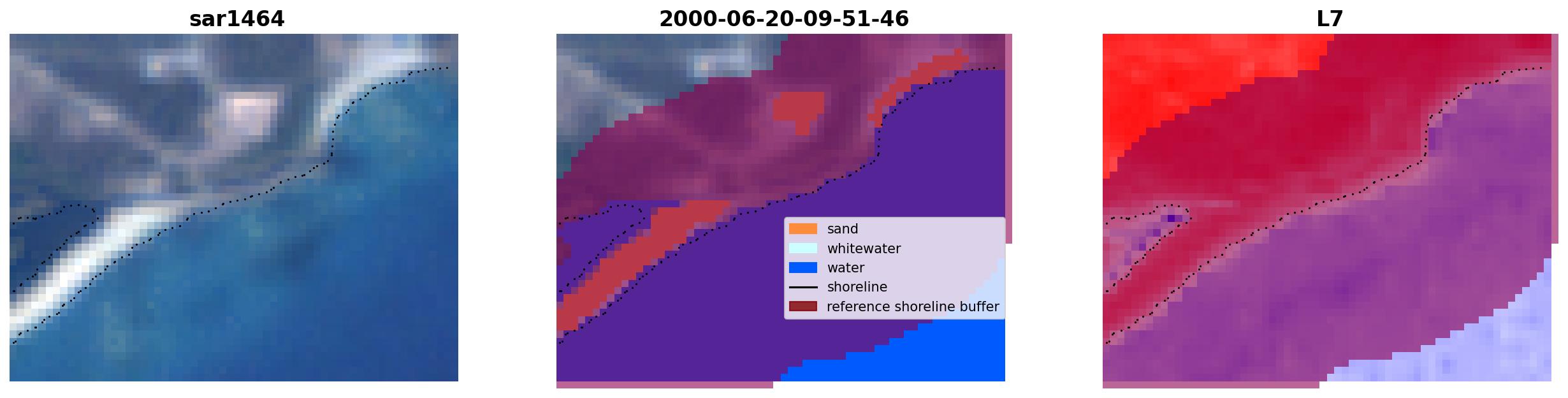 sar1464

2000-06-20-09-51-46

sand
whitewater
water
shoreline
reference shoreline buffer

L7